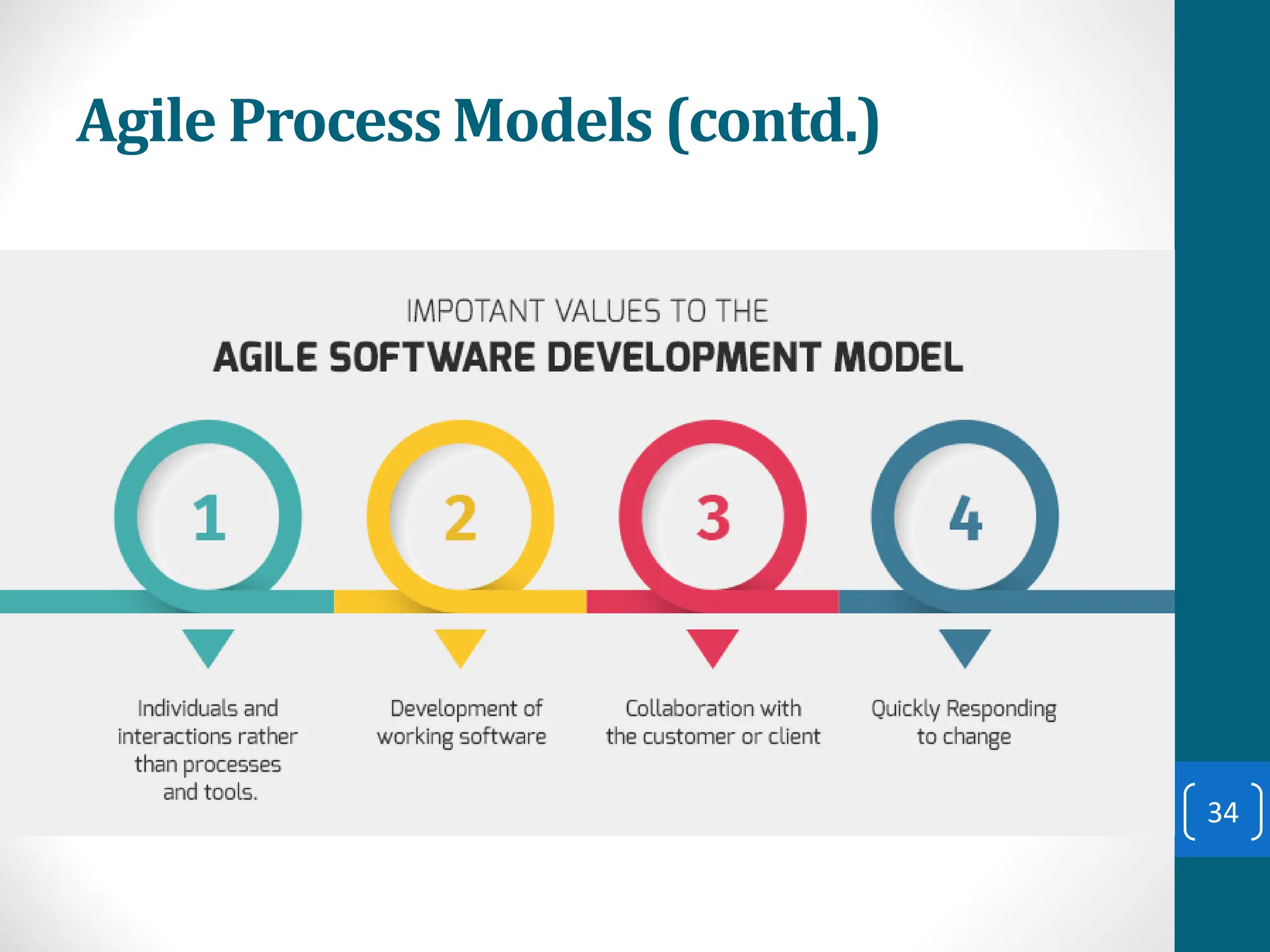 Agile Process Models (contd.)

IMPOTANT VALUES TO THE
AGILE SOFTWARE DEVELOPMENT MODEL

1

2

3

4

Individuals and interactions rather than processes and tools.

Development of working software

Collaboration with the customer or client

Quickly Responding to change

34